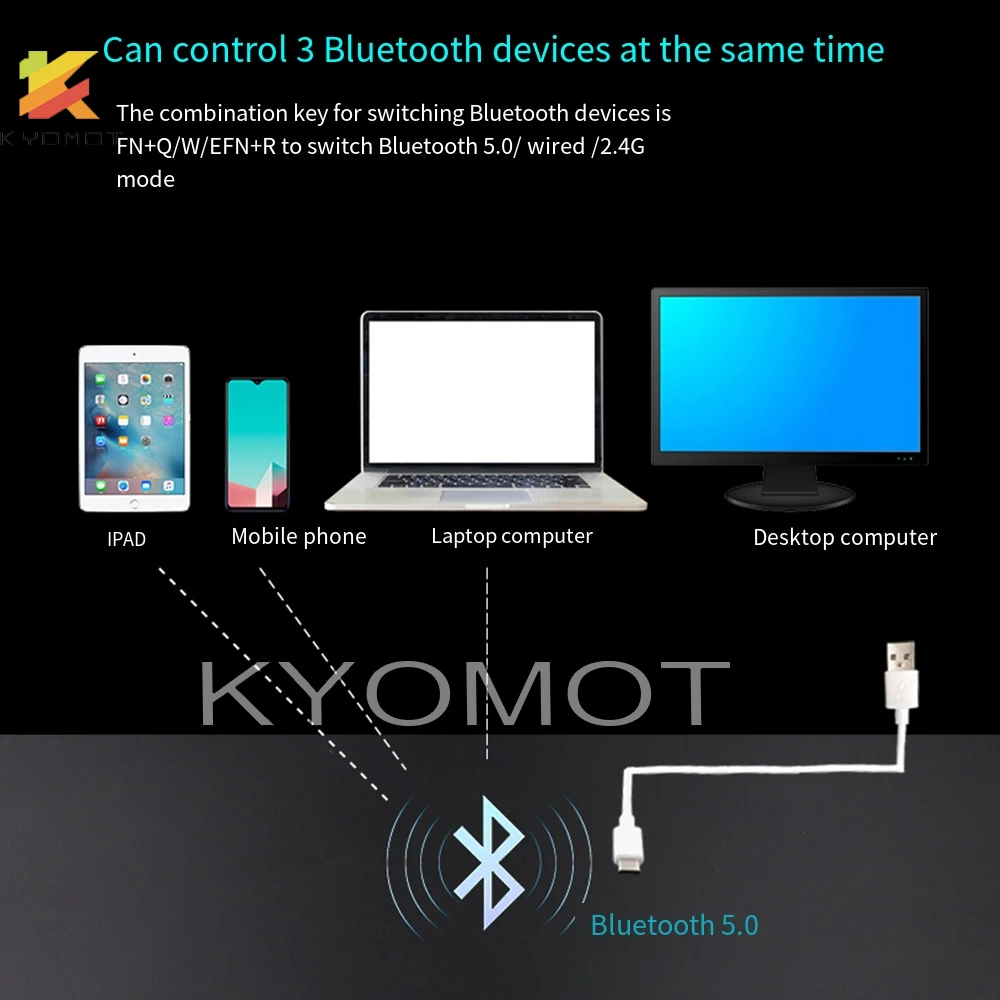 KYOMOT

Can control 3 Bluetooth devices at the same time

The combination key for switching Bluetooth devices is FN+Q/W/EFN+R to switch Bluetooth 5.0/ wired /2.4G mode

IPAD

Mobile phone

Laptop computer

Desktop computer

KYOMOT

Bluetooth 5.0